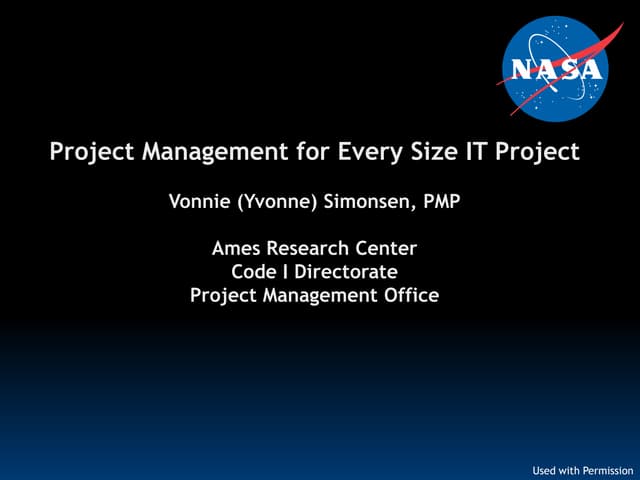 NASA

Project Management for Every Size IT Project

Vonnie (Yvonne) Simonsen, PMP

Ames Research Center
Code I Directorate
Project Management Office

Used with Permission